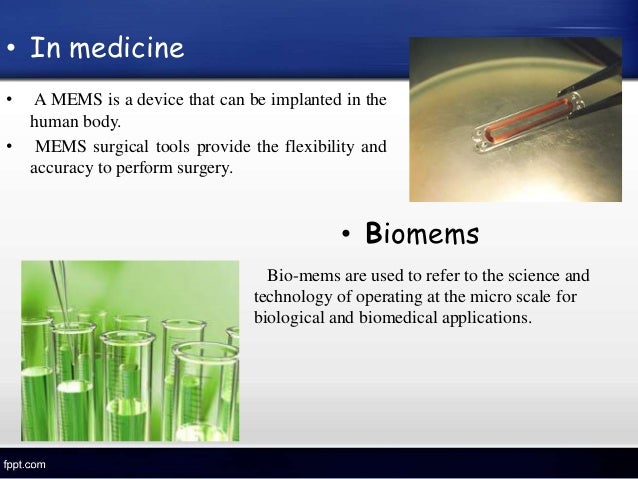 • In medicine

• A MEMS is a device that can be implanted in the human body.

• MEMS surgical tools provide the flexibility and accuracy to perform surgery.

• Biomems

Bio-mems are used to refer to the science and technology of operating at the micro scale for biological and biomedical applications.

fppt.com